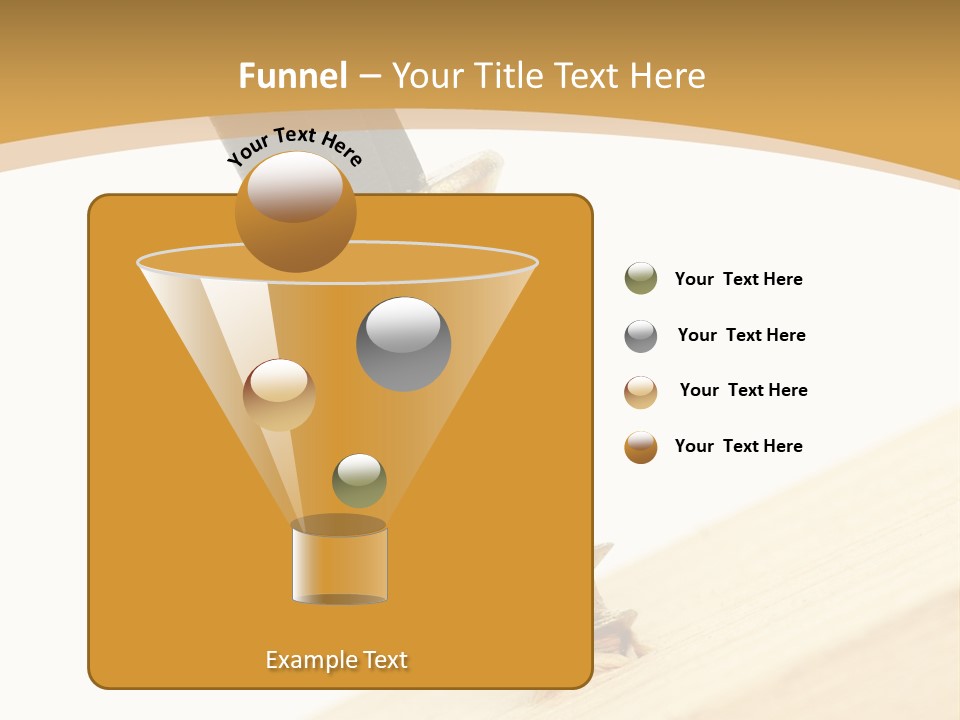 Funnel – Your Title Text Here

Your Text Here

Your Text Here

Your Text Here

Your Text Here

Your Text Here

Example Text